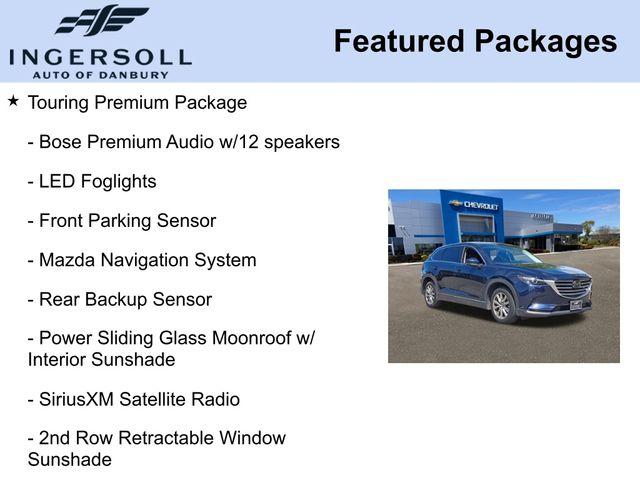 INGERSOLL
AUTO OF DANBURY

Featured Packages

★ Touring Premium Package

- Bose Premium Audio w/12 speakers

- LED Foglights

- Front Parking Sensor

- Mazda Navigation System

- Rear Backup Sensor

- Power Sliding Glass Moonroof w/ Interior Sunshade

- SiriusXM Satellite Radio

- 2nd Row Retractable Window Sunshade

CHEVROLET